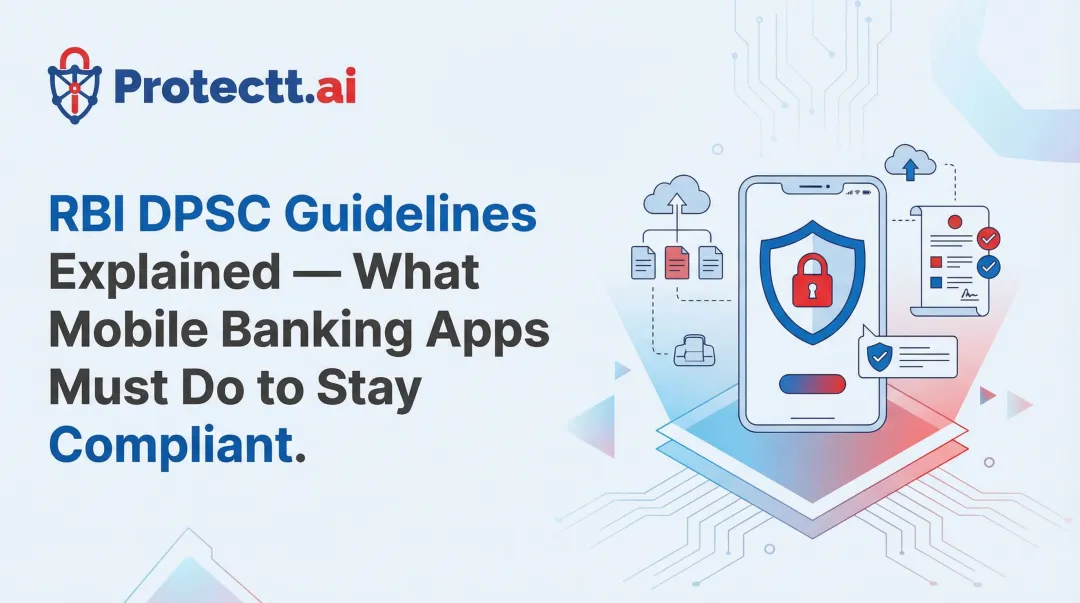 Protectt.ai

RBI DPSC Guidelines Explained — What Mobile Banking Apps Must Do to Stay Compliant.